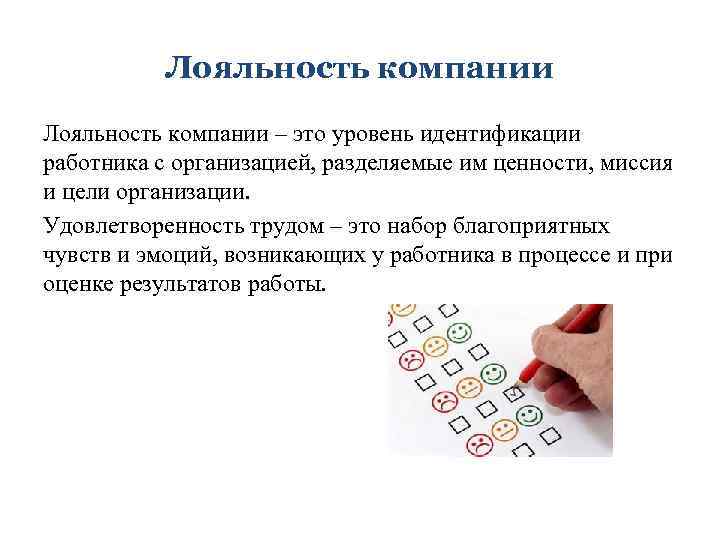 Лояльность компании

Лояльность компании – это уровень идентификации работника с организацией, разделяемые им ценности, миссия и цели организации.

Удовлетворенность трудом – это набор благоприятных чувств и эмоций, возникающих у работника в процессе и при оценке результатов работы.